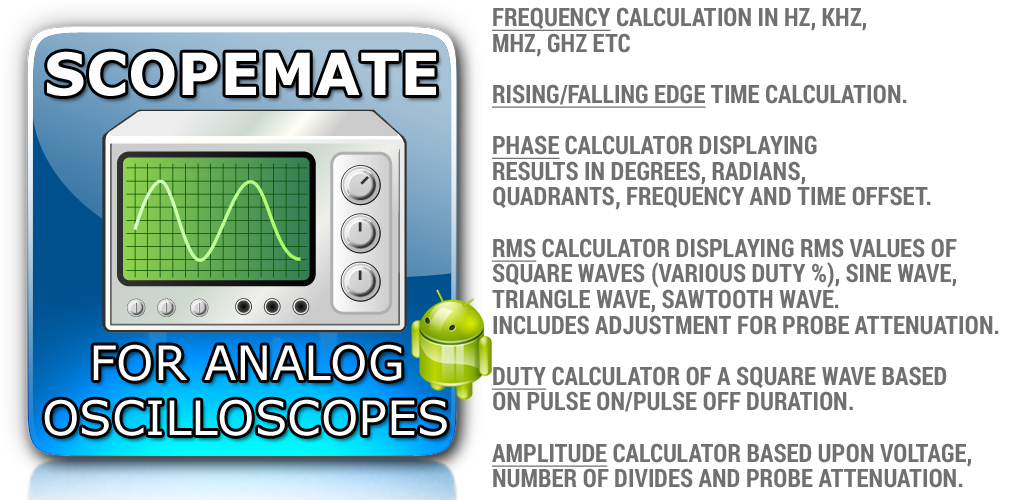 SCOPEMATE

FOR ANALOG OSCILLOSCOPES

FREQUENCY CALCULATION IN HZ, KHZ, MHZ, GHZ ETC

RISING/FALLING EDGE TIME CALCULATION.

PHASE CALCULATOR DISPLAYING RESULTS IN DEGREES, RADIANS, QUADRANTS, FREQUENCY AND TIME OFFSET.

RMS CALCULATOR DISPLAYING RMS VALUES OF SQUARE WAVES (VARIOUS DUTY %), SINE WAVE, TRIANGLE WAVE, SAWTOOTH WAVE. INCLUDES ADJUSTMENT FOR PROBE ATTENUATION.

DUTY CALCULATOR OF A SQUARE WAVE BASED ON PULSE ON/PULSE OFF DURATION.

AMPLITUDE CALCULATOR BASED UPON VOLTAGE, NUMBER OF DIVIDES AND PROBE ATTENUATION.